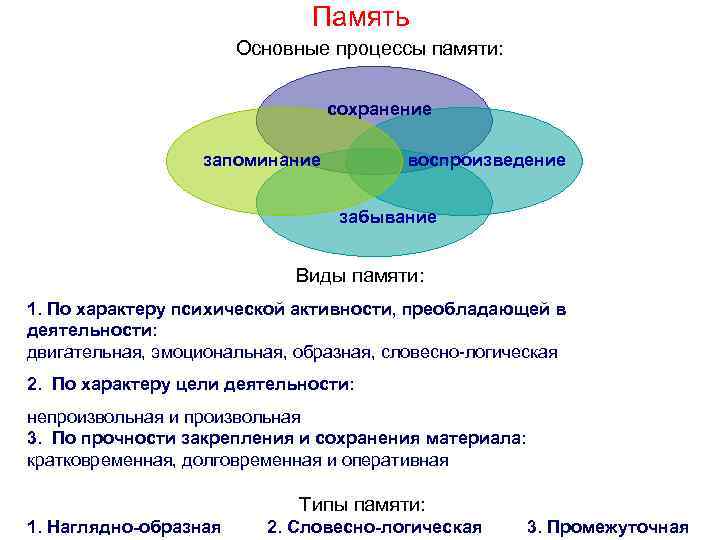 Память

Основные процессы памяти:

сохранение

запоминание

воспроизведение

забывание

Виды памяти:

1. По характеру психической активности, преобладающей в деятельности:
двигательная, эмоциональная, образная, словесно-логическая

2. По характеру цели деятельности:

непроизвольная и произвольная
3. По прочности закрепления и сохранения материала:
кратковременная, долговременная и оперативная

Типы памяти:

1. Наглядно-образная 2. Словесно-логическая 3. Промежуточная